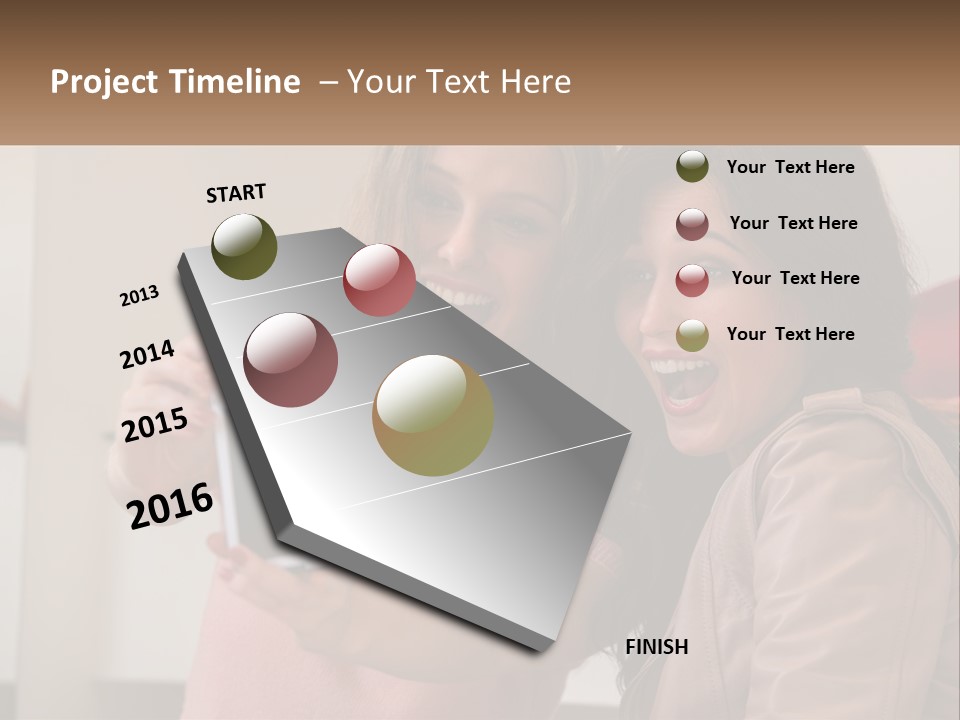 Project Timeline – Your Text Here

START

2013

2014

2015

2016

FINISH

Your Text Here

Your Text Here

Your Text Here

Your Text Here